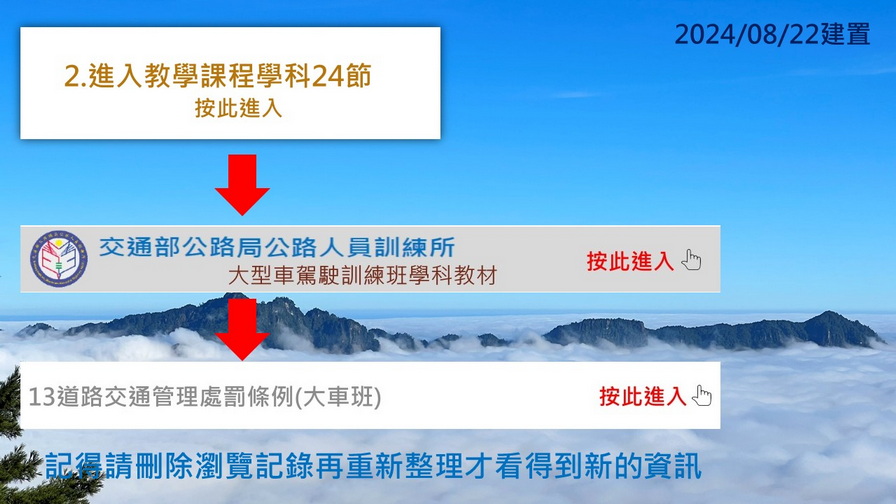 2024/08/22建置

2.進入教學課程學科24節
按此進入

交通部公路局公路人員訓練所
大型車駕駛訓練班學科教材
按此進入

13道路交通管理處罰條例(大車班)
按此進入

記得請刪除瀏覽記錄再重新整理才看得到新的資訊